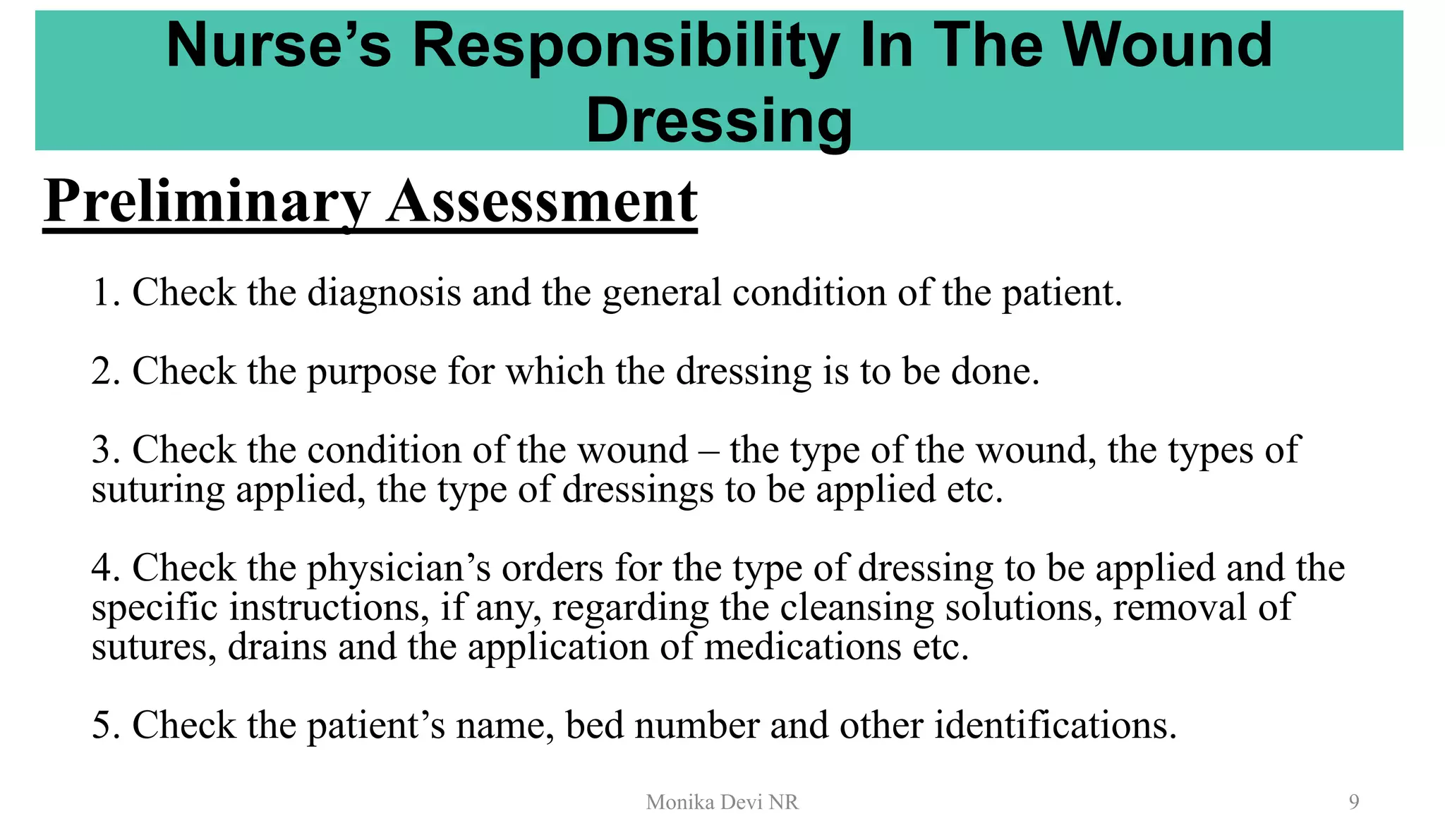 Nurse’s Responsibility In The Wound Dressing

Preliminary Assessment

1. Check the diagnosis and the general condition of the patient.

2. Check the purpose for which the dressing is to be done.

3. Check the condition of the wound – the type of the wound, the types of suturing applied, the type of dressings to be applied etc.

4. Check the physician’s orders for the type of dressing to be applied and the specific instructions, if any, regarding the cleansing solutions, removal of sutures, drains and the application of medications etc.

5. Check the patient’s name, bed number and other identifications.

Monika Devi NR

9